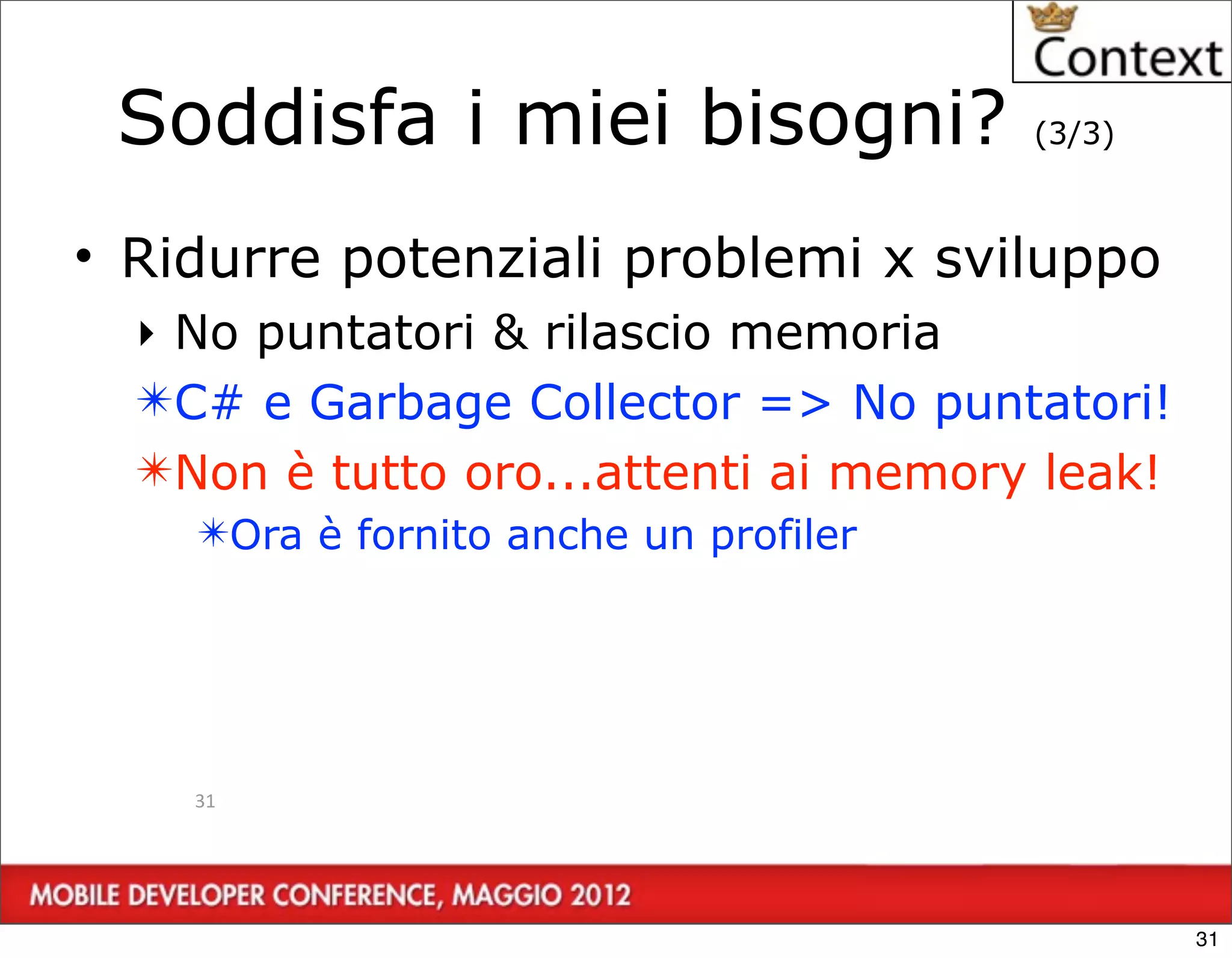 Context

Soddisfa i miei bisogni? (3/3)

• Ridurre potenziali problemi x sviluppo

‣ No puntatori & rilascio memoria

✳C# e Garbage Collector => No puntatori!

✳Non è tutto oro...attenti ai memory leak!

✳Ora è fornito anche un profiler

31

MOBILE DEVELOPER CONFERENCE, MAGGIO 2012

31